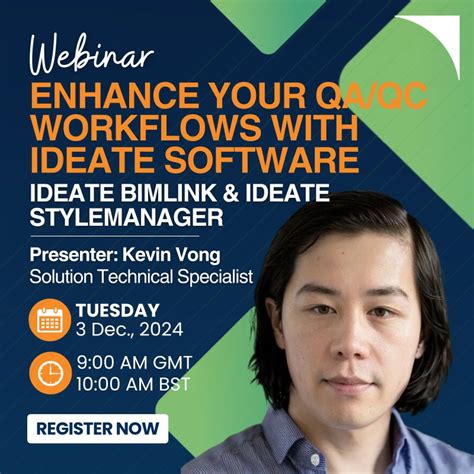 Webinar

ENHANCE YOUR QA/QC WORKFLOWS WITH IDEATE SOFTWARE

IDEATE BIMLINK & IDEATE STYLEMANAGER

Presenter: Kevin Vong
Solution Technical Specialist

TUESDAY
3 Dec., 2024

9:00 AM GMT
10:00 AM BST

REGISTER NOW